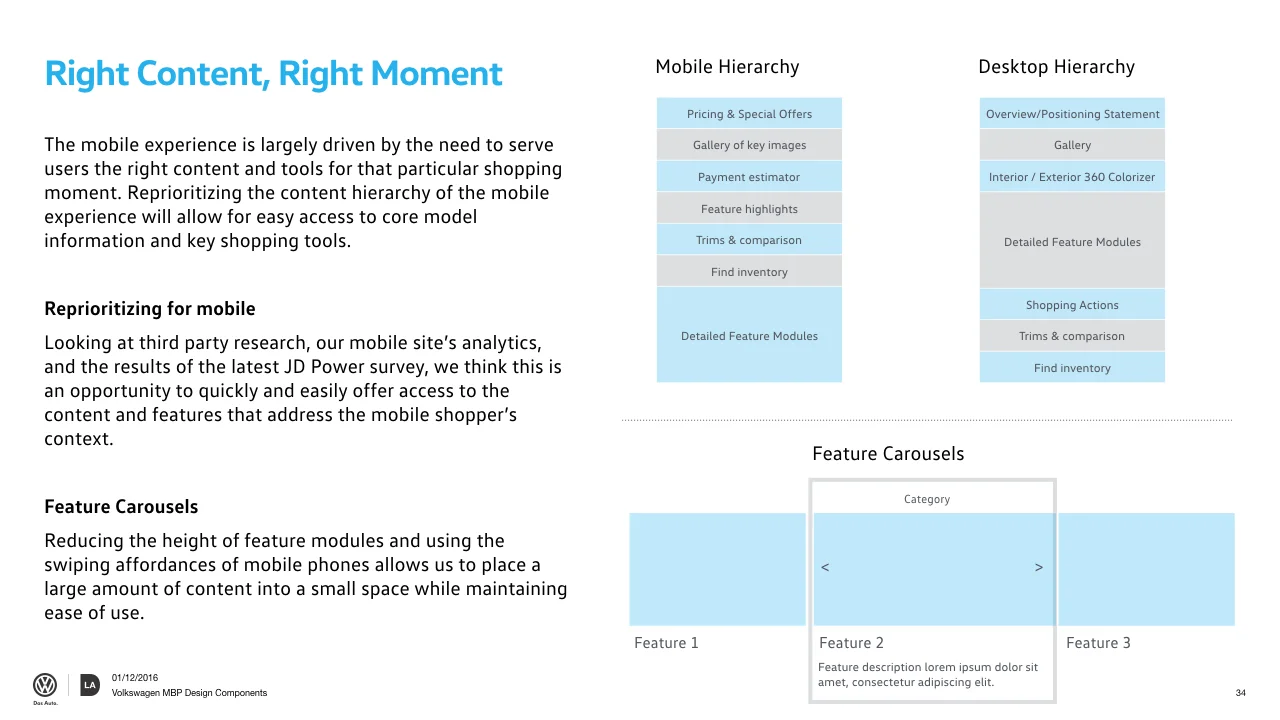 Right Content, Right Moment

The mobile experience is largely driven by the need to serve users the right content and tools for that particular shopping moment. Reprioritizing the content hierarchy of the mobile experience will allow for easy access to core model information and key shopping tools.

Reprioritizing for mobile

Looking at third party research, our mobile site's analytics, and the results of the latest JD Power survey, we think this is an opportunity to quickly and easily offer access to the content and features that address the mobile shopper's context.

Feature Carousels

Reducing the height of feature modules and using the swiping affordances of mobile phones allows us to place a large amount of content into a small space while maintaining ease of use.

Mobile Hierarchy

Pricing & Special Offers
Gallery of key images
Payment estimator
Feature highlights
Trims & comparison
Find inventory
Detailed Feature Modules

Desktop Hierarchy

Overview/Positioning Statement
Gallery
Interior / Exterior 360 Colorizer
Detailed Feature Modules
Shopping Actions
Trims & comparison
Find inventory

Feature Carousels

Category

<
>

Feature 1
Feature 2
Feature description lorem ipsum dolor sit amet, consectetur adipiscing elit.
Feature 3

Das Auto.
LA
01/12/2016
Volkswagen MBP Design Components
34